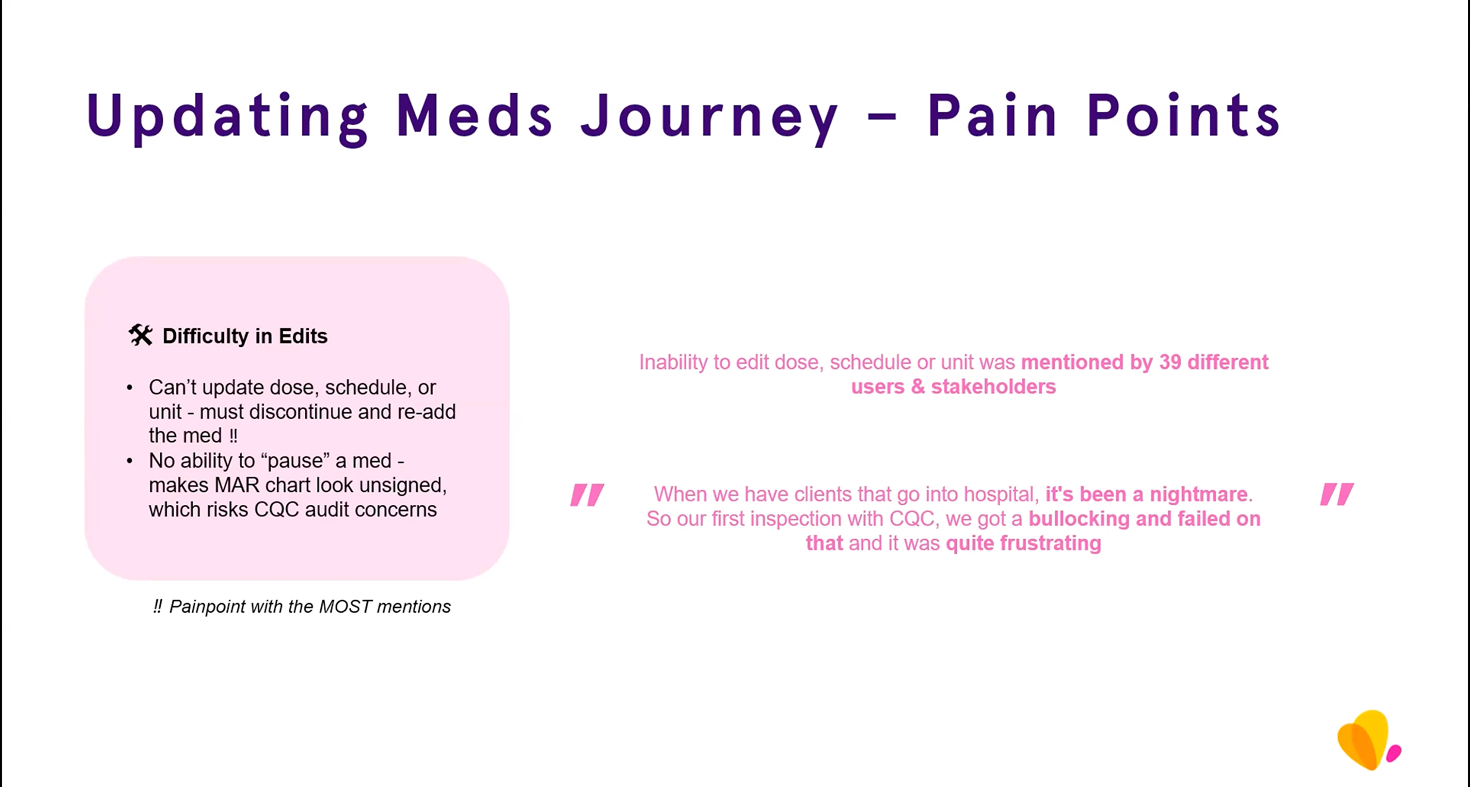 Updating Meds Journey – Pain Points

🛠 Difficulty in Edits

• Can't update dose, schedule, or unit - must discontinue and re-add the med ‼
• No ability to "pause" a med - makes MAR chart look unsigned, which risks CQC audit concerns

‼ Painpoint with the MOST mentions

Inability to edit dose, schedule or unit was mentioned by 39 different users & stakeholders

" When we have clients that go into hospital, it's been a nightmare. So our first inspection with CQC, we got a bullocking and failed on that and it was quite frustrating "